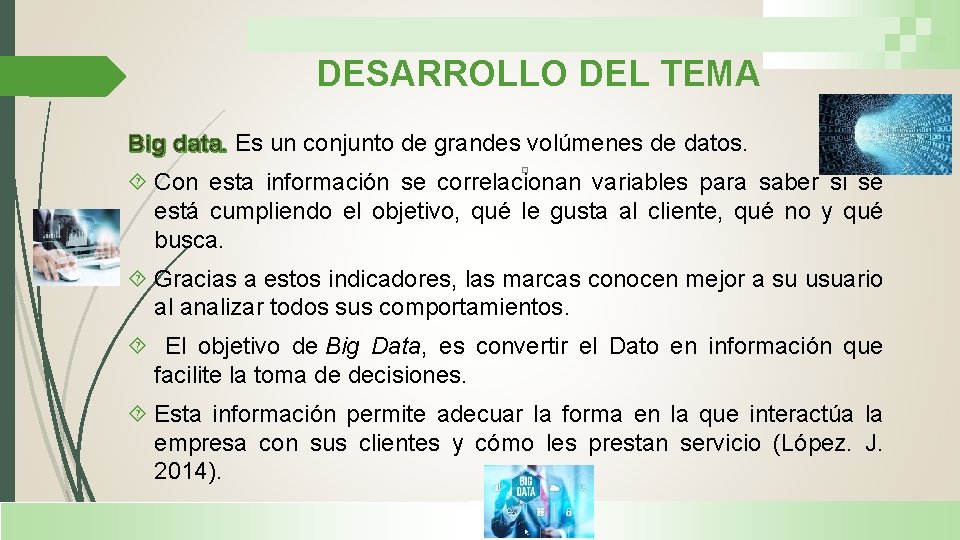 DESARROLLO DEL TEMA

Big data. Es un conjunto de grandes volúmenes de datos.

Con esta información se correlacionan variables para saber si se está cumpliendo el objetivo, qué le gusta al cliente, qué no y qué busca.

Gracias a estos indicadores, las marcas conocen mejor a su usuario al analizar todos sus comportamientos.

El objetivo de Big Data, es convertir el Dato en información que facilite la toma de decisiones.

Esta información permite adecuar la forma en la que interactúa la empresa con sus clientes y cómo les prestan servicio (López. J. 2014).

BIG DATA